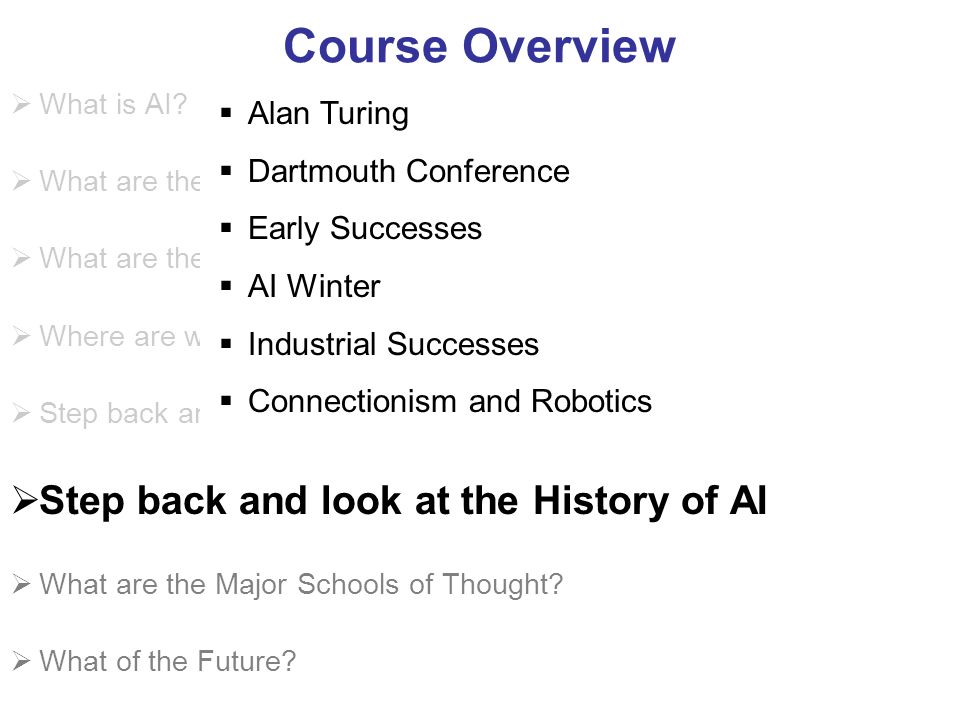 Course Overview

➢ What is AI?

➢ What are the

➢ What are the

➢ Where are w

➢ Step back ar

▪ Alan Turing
▪ Dartmouth Conference
▪ Early Successes
▪ AI Winter
▪ Industrial Successes
▪ Connectionism and Robotics

➢Step back and look at the History of AI

➢ What are the Major Schools of Thought?

➢ What of the Future?